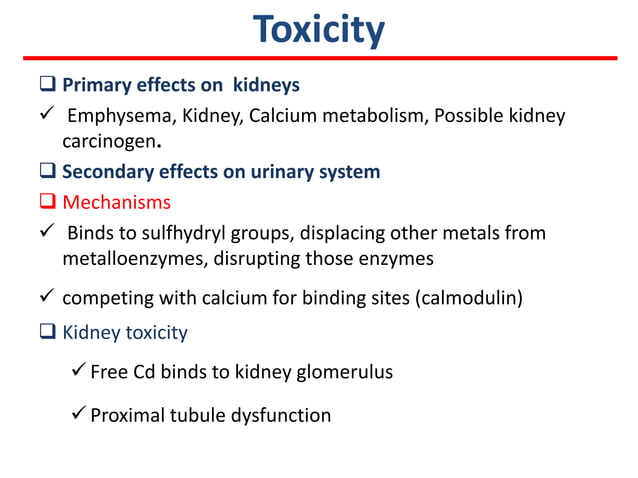 Toxicity

❑ Primary effects on kidneys

✓ Emphysema, Kidney, Calcium metabolism, Possible kidney carcinogen.

❑ Secondary effects on urinary system

❑ Mechanisms

✓ Binds to sulfhydryl groups, displacing other metals from metalloenzymes, disrupting those enzymes

✓ competing with calcium for binding sites (calmodulin)

❑ Kidney toxicity

✓ Free Cd binds to kidney glomerulus

✓ Proximal tubule dysfunction